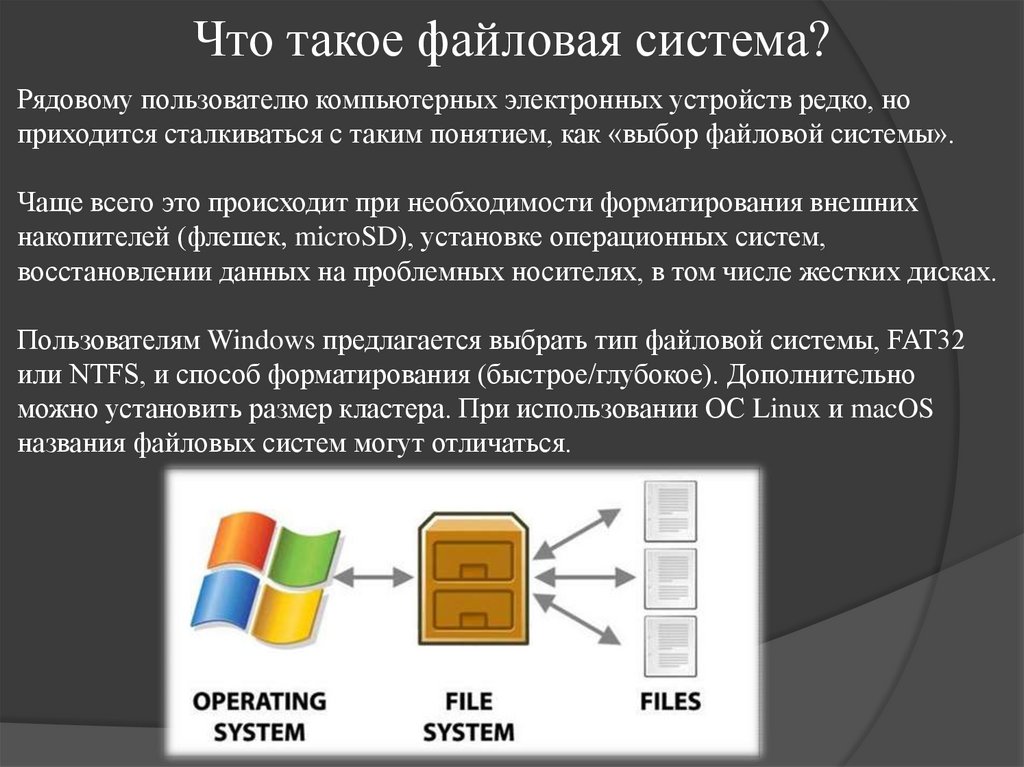 Что такое файловая система?

Рядовому пользователю компьютерных электронных устройств редко, но приходится сталкиваться с таким понятием, как «выбор файловой системы».

Чаще всего это происходит при необходимости форматирования внешних накопителей (флешек, microSD), установке операционных систем, восстановлении данных на проблемных носителях, в том числе жестких дисках.

Пользователям Windows предлагается выбрать тип файловой системы, FAT32 или NTFS, и способ форматирования (быстрое/глубокое). Дополнительно можно установить размер кластера. При использовании ОС Linux и macOS названия файловых систем могут отличаться.

OPERATING SYSTEM

FILE SYSTEM

FILES